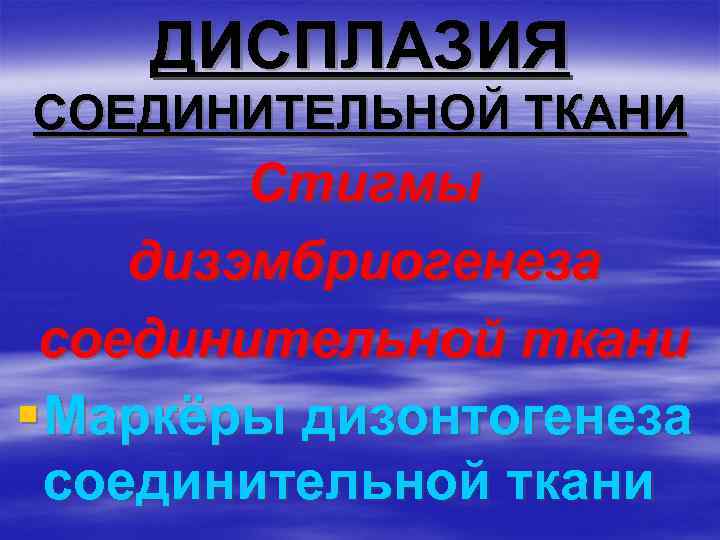 ДИСПЛАЗИЯ СОЕДИНИТЕЛЬНОЙ ТКАНИ

Стигмы дизэмбриогенеза соединительной ткани

Маркёры дизонтогенеза соединительной ткани